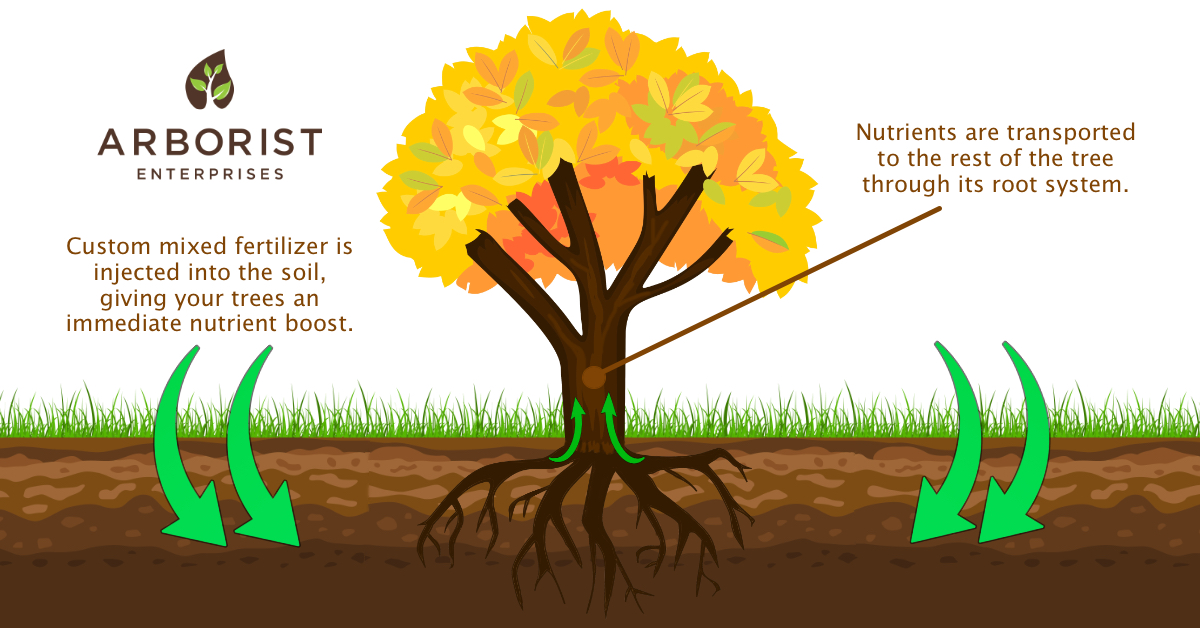 ARBORIST
ENTERPRISES

Custom mixed fertilizer is injected into the soil, giving your trees an immediate nutrient boost.

Nutrients are transported to the rest of the tree through its root system.